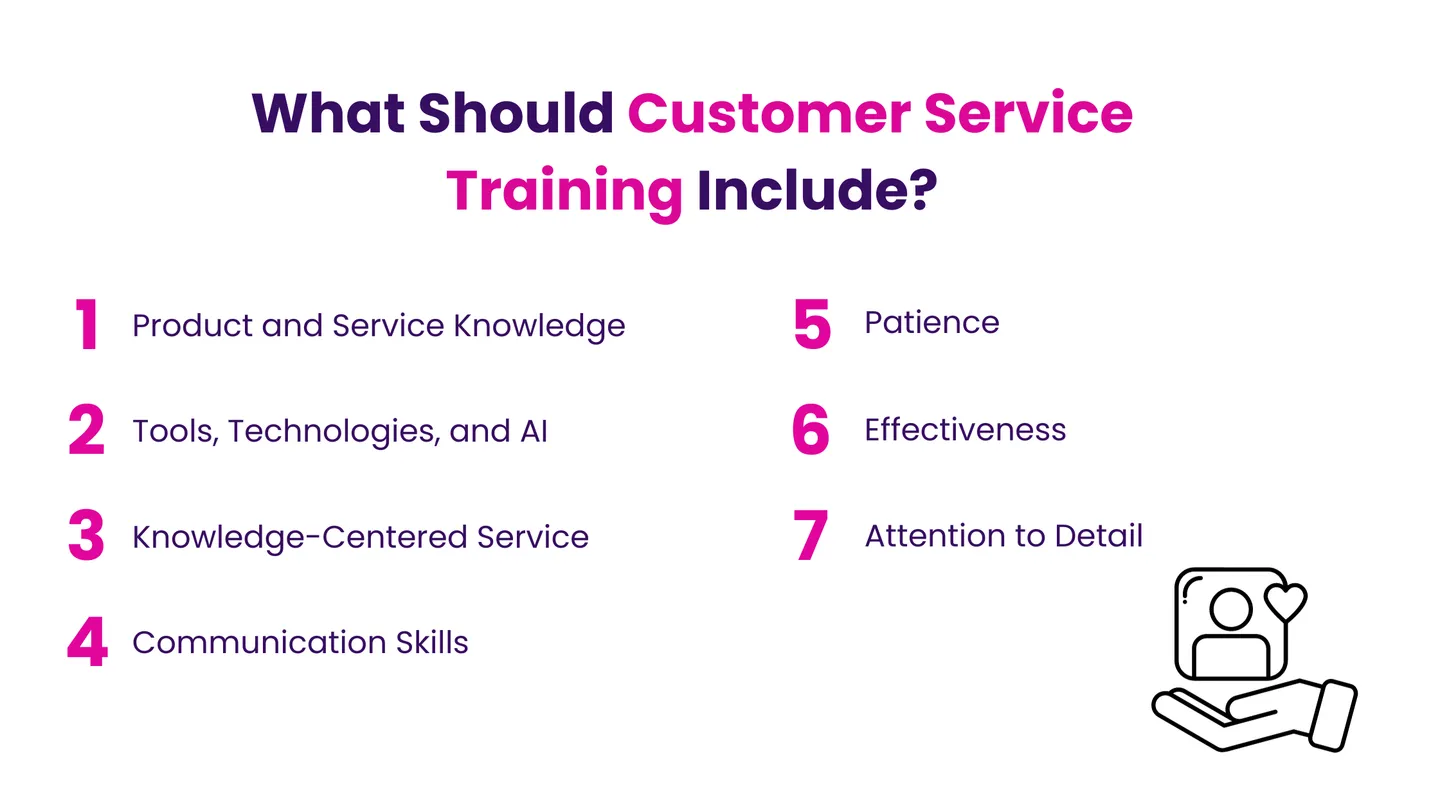 What Should Customer Service Training Include?

1 Product and Service Knowledge

2 Tools, Technologies, and AI

3 Knowledge-Centered Service

4 Communication Skills

5 Patience

6 Effectiveness

7 Attention to Detail